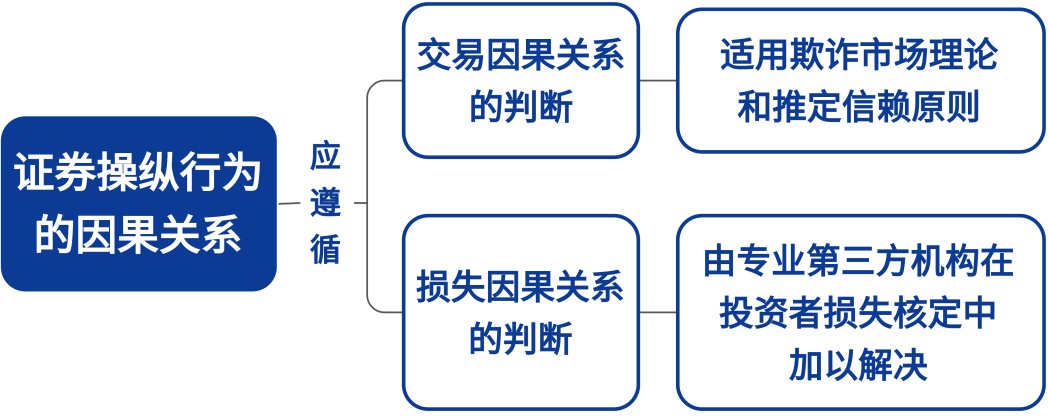 证券操纵行为的因果关系

应遵循

交易因果关系的判断

适用欺诈市场理论和推定信赖原则

损失因果关系的判断

由专业第三方机构在投资者损失核定中加以解决